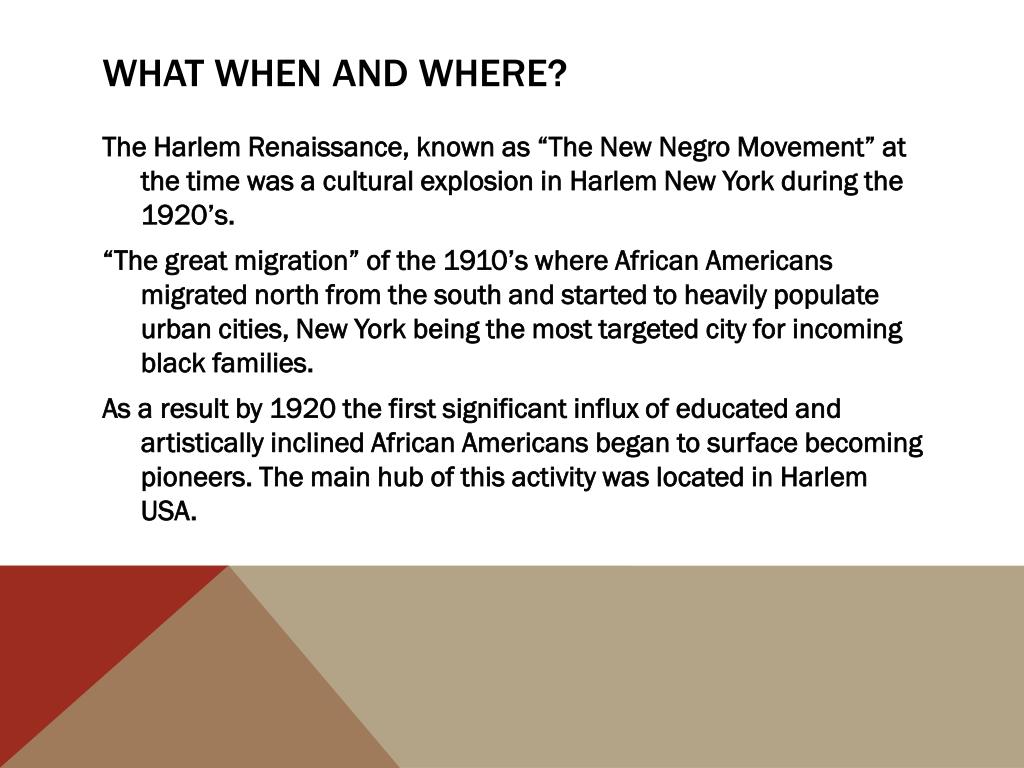 WHAT WHEN AND WHERE?

The Harlem Renaissance, known as “The New Negro Movement” at the time was a cultural explosion in Harlem New York during the 1920’s.

“The great migration” of the 1910’s where African Americans migrated north from the south and started to heavily populate urban cities, New York being the most targeted city for incoming black families.

As a result by 1920 the first significant influx of educated and artistically inclined African Americans began to surface becoming pioneers. The main hub of this activity was located in Harlem USA.